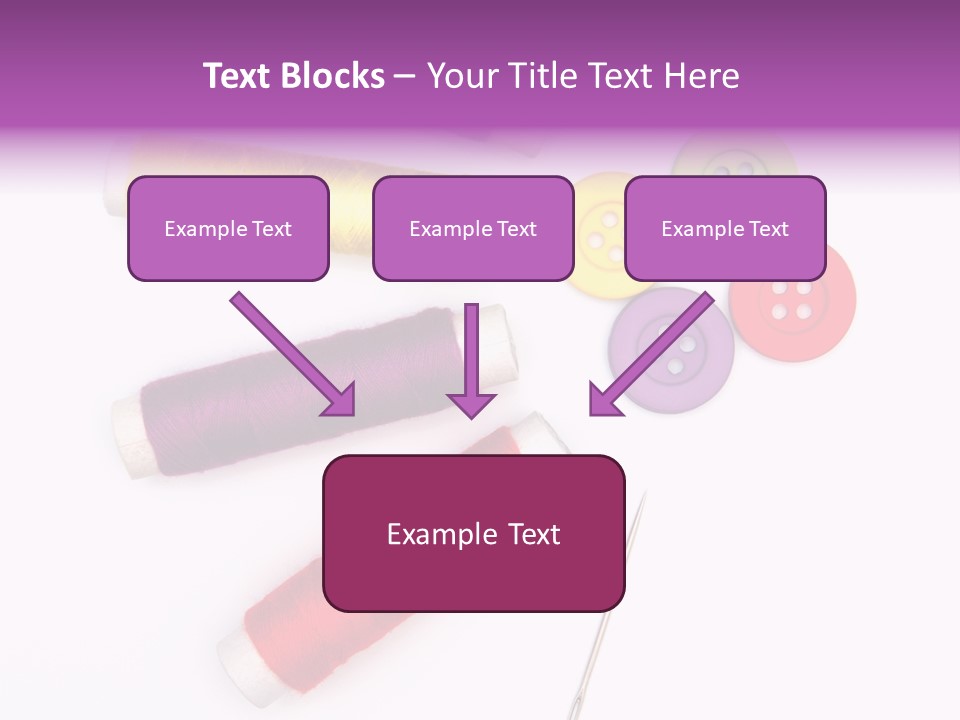 Text Blocks – Your Title Text Here

Example Text

Example Text

Example Text

Example Text